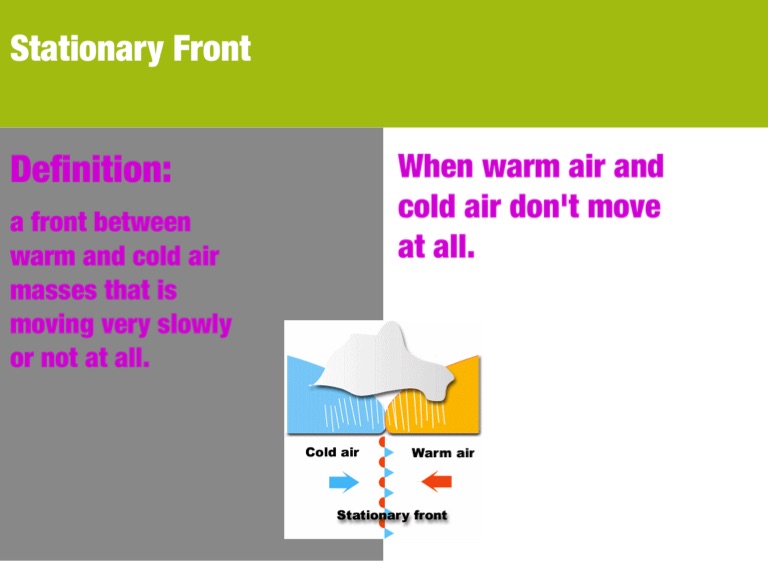 Stationary Front

Definition:

a front between warm and cold air masses that is moving very slowly or not at all.

When warm air and cold air don't move at all.

Cold air

Warm air

Stationary front